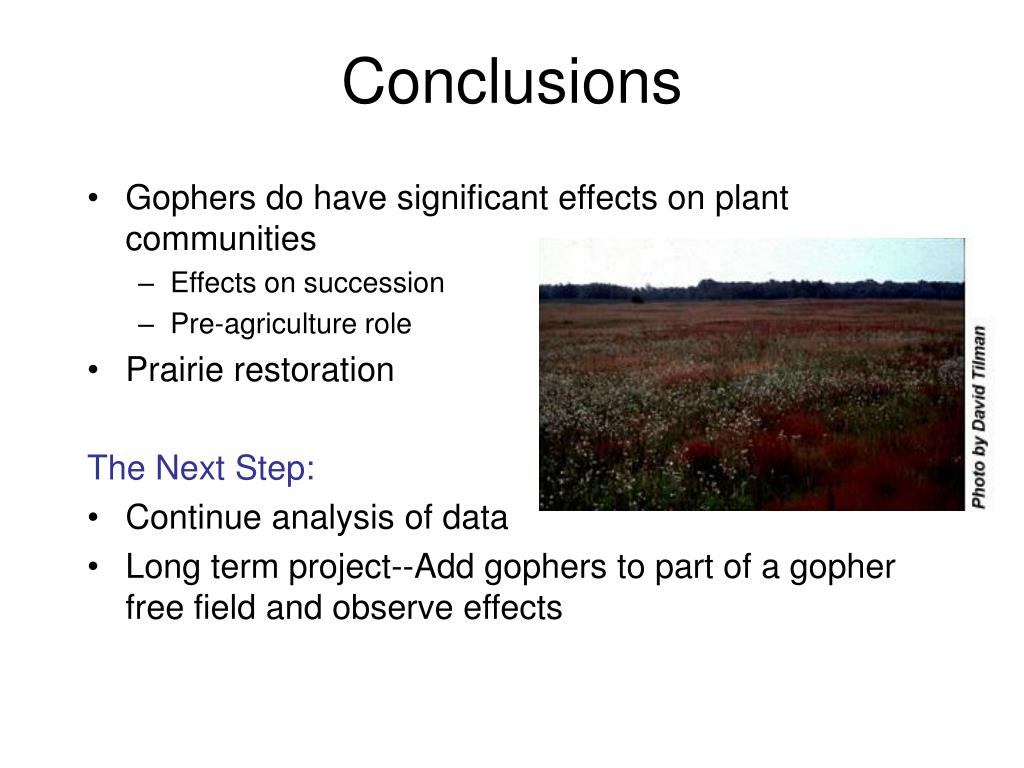 Conclusions

• Gophers do have significant effects on plant communities
– Effects on succession
– Pre-agriculture role
• Prairie restoration

Photo by David Tilman

The Next Step:
• Continue analysis of data
• Long term project--Add gophers to part of a gopher free field and observe effects